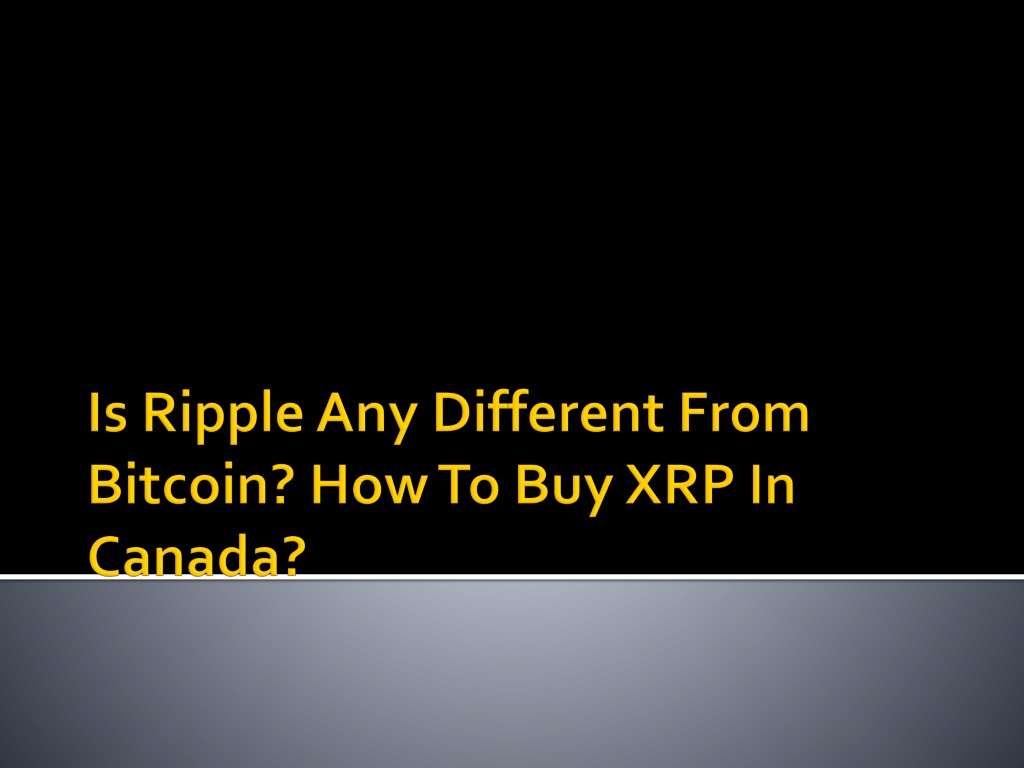 Is Ripple Any Different From Bitcoin? How To Buy XRP In Canada?